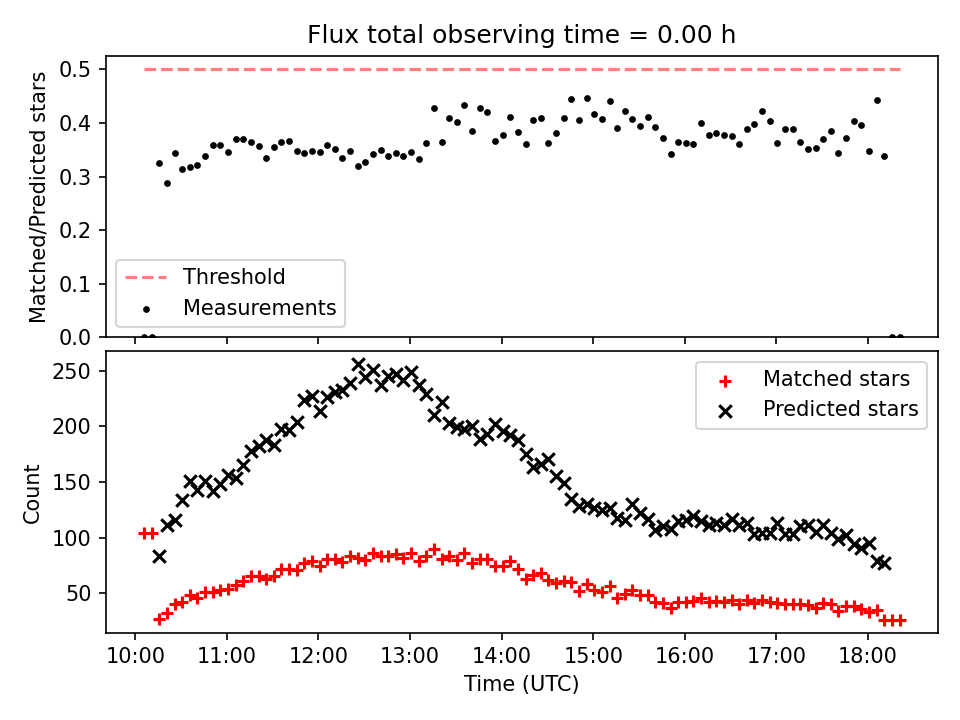 Flux total observing time = 0.00 h

Matched/Predicted stars

0.5
0.4
0.3
0.2
0.1
0.0

Threshold
Measurements

Count

250
200
150
100
50

Matched stars
Predicted stars

10:00 11:00 12:00 13:00 14:00 15:00 16:00 17:00 18:00

Time (UTC)